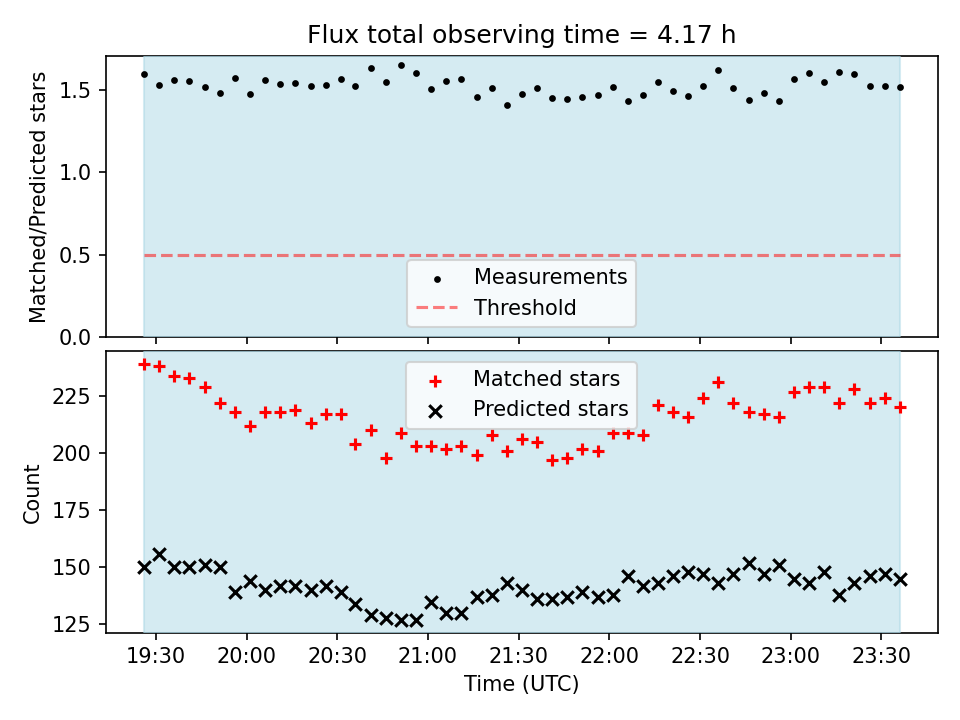 Flux total observing time = 4.17 h

Matched/Predicted stars

1.5
1.0
0.5
0.0

Measurements
Threshold

Matched stars
Predicted stars

Count

225
200
175
150
125

19:30 20:00 20:30 21:00 21:30 22:00 22:30 23:00 23:30

Time (UTC)